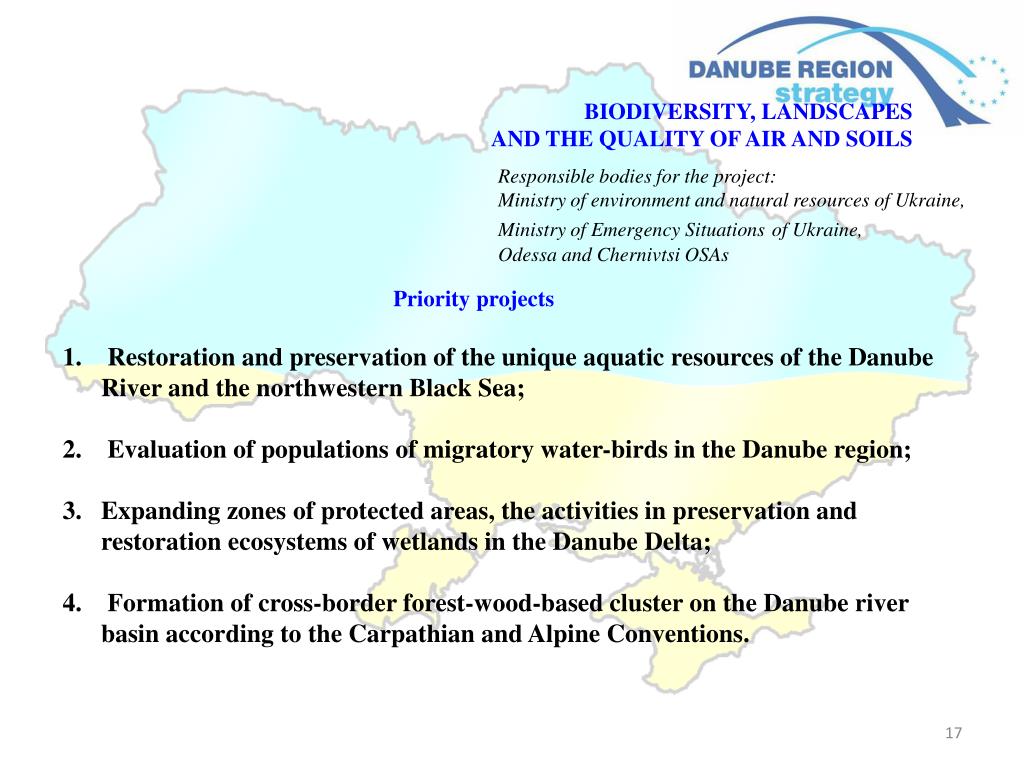 DANUBE REGION strategy

BIODIVERSITY, LANDSCAPES AND THE QUALITY OF AIR AND SOILS

Responsible bodies for the project:
Ministry of environment and natural resources of Ukraine,
Ministry of Emergency Situations of Ukraine,
Odessa and Chernivtsi OSAs

Priority projects

1. Restoration and preservation of the unique aquatic resources of the Danube River and the northwestern Black Sea;

2. Evaluation of populations of migratory water-birds in the Danube region;

3. Expanding zones of protected areas, the activities in preservation and restoration ecosystems of wetlands in the Danube Delta;

4. Formation of cross-border forest-wood-based cluster on the Danube river basin according to the Carpathian and Alpine Conventions.

17